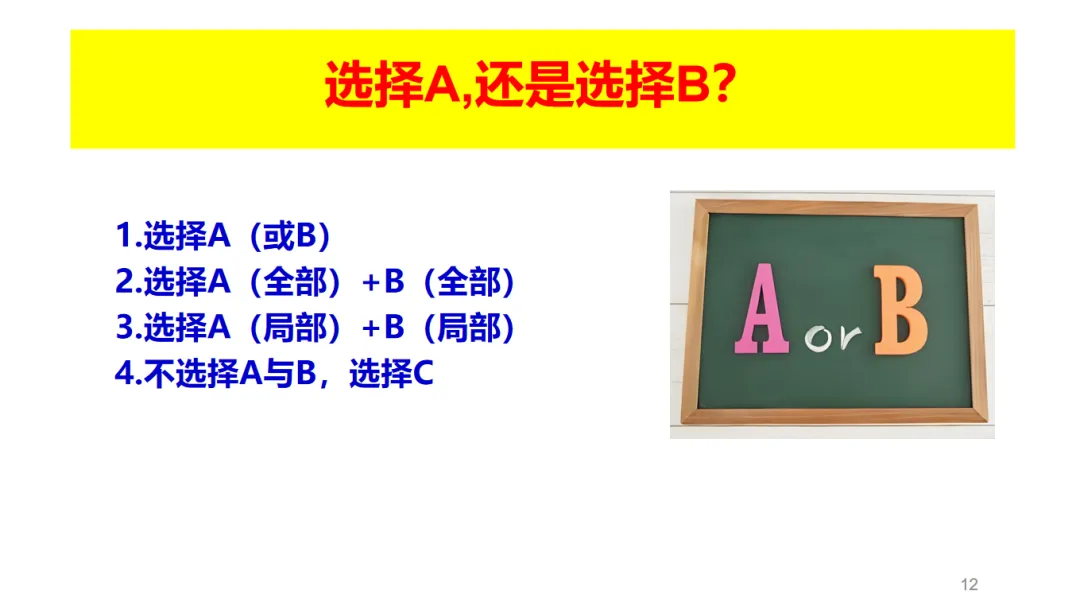 选择A,还是选择B?

1.选择A（或B）
2.选择A（全部）+B（全部）
3.选择A（局部）+B（局部）
4.不选择A与B，选择C

A or B

12